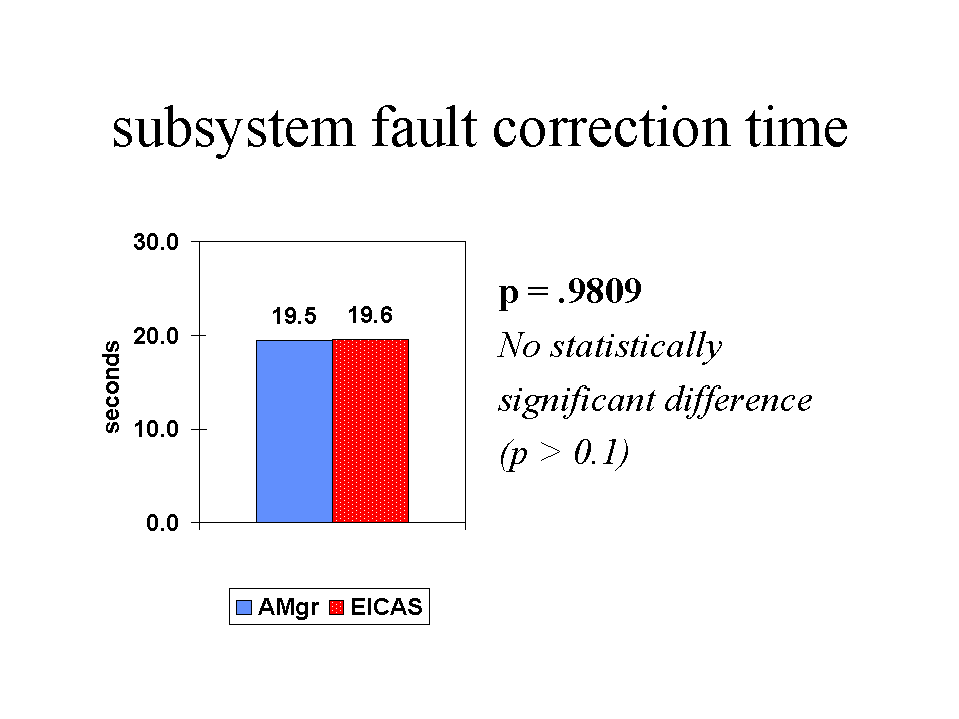 subsystem fault correction time

30.0
20.0
10.0
0.0
seconds
19.5
19.6

AMgr EICAS

p = .9809
No statistically significant difference (p > 0.1)